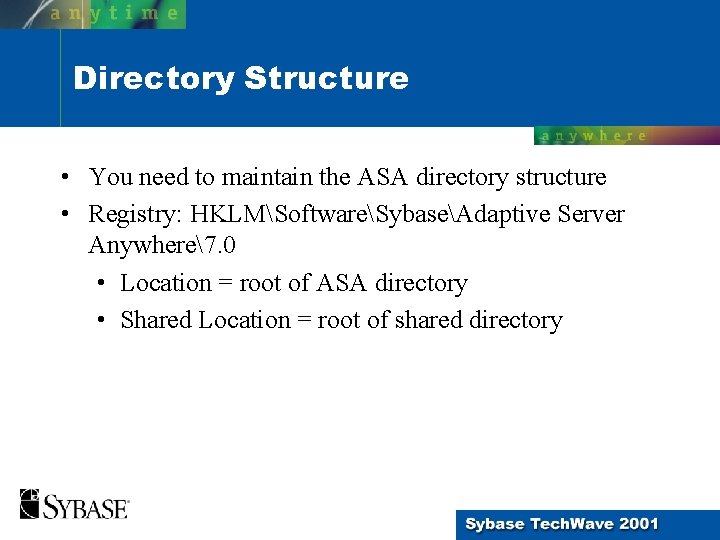 anytime

Directory Structure

anywhere

• You need to maintain the ASA directory structure
• Registry: HKLM\Software\Sybase\Adaptive Server Anywhere\7.0
  • Location = root of ASA directory
  • Shared Location = root of shared directory

SYBASE

Sybase TechWave 2001